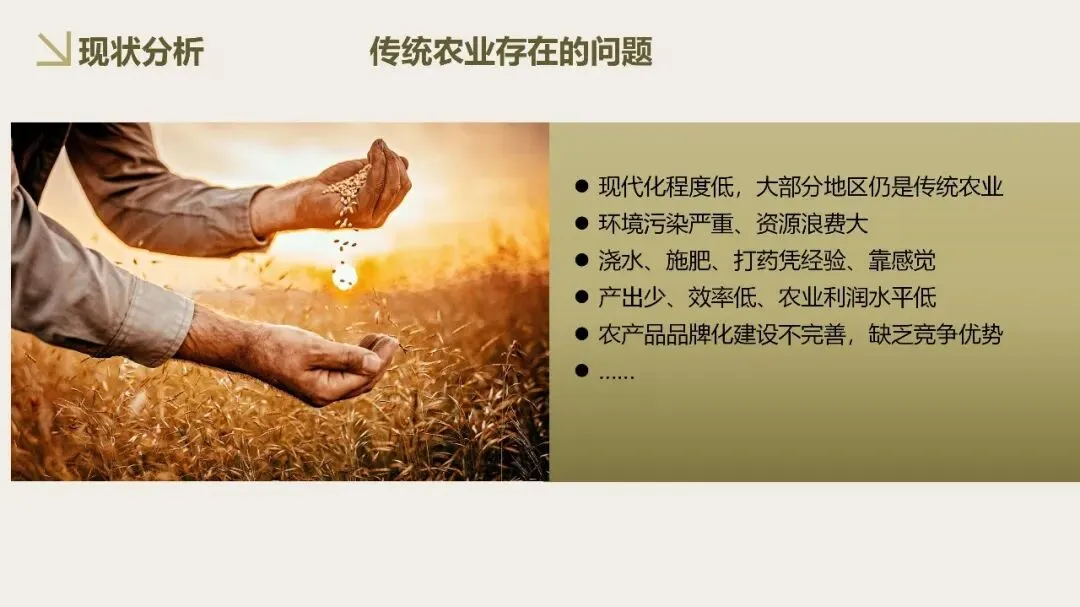 现状分析

传统农业存在的问题

● 现代化程度低，大部分地区仍是传统农业
● 环境污染严重、资源浪费大
● 浇水、施肥、打药凭经验、靠感觉
● 产出少、效率低、农业利润水平低
● 农产品品牌化建设不完善，缺乏竞争优势
● ……